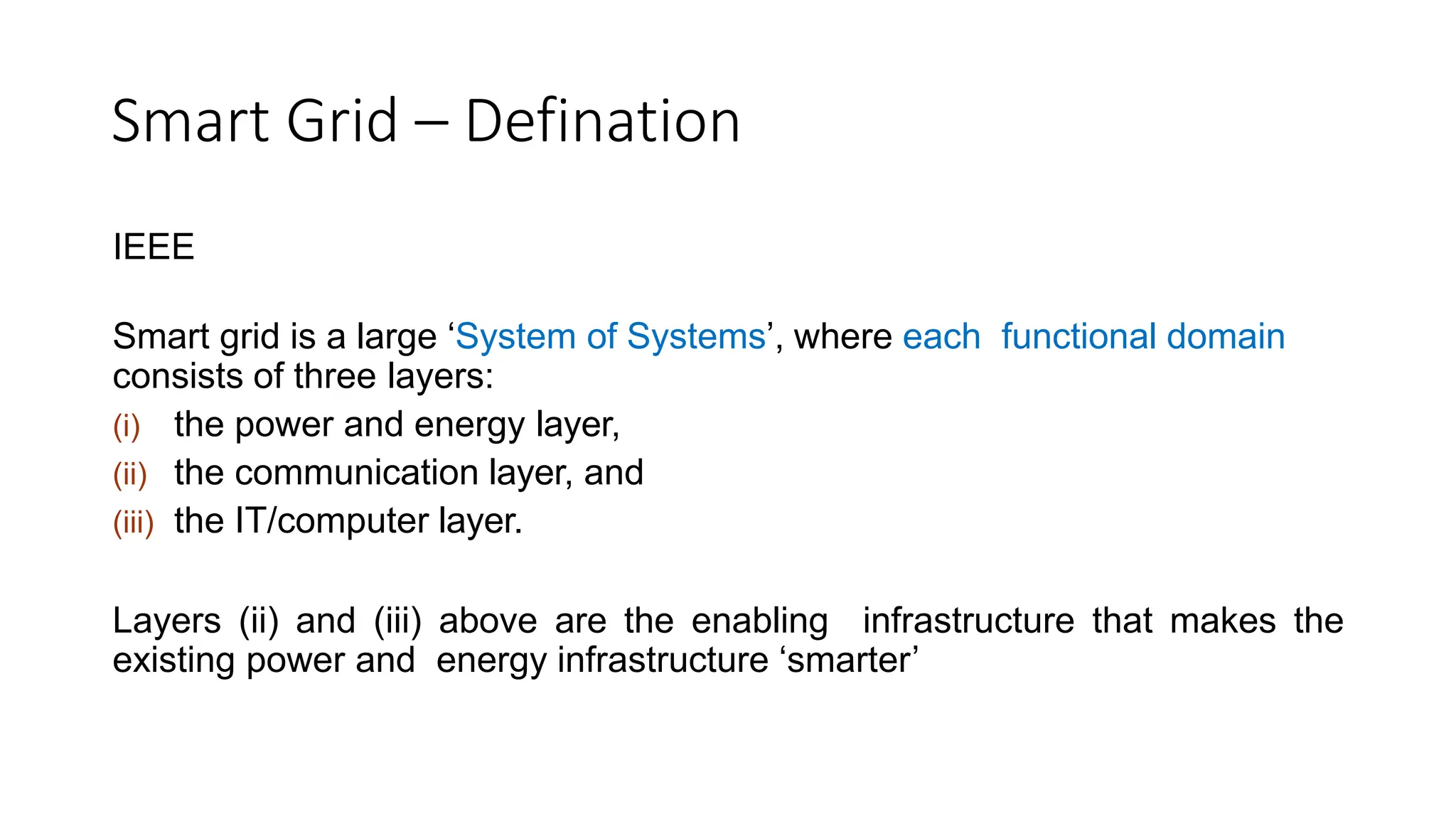 Smart Grid – Defination

IEEE

Smart grid is a large ‘System of Systems’, where each functional domain consists of three layers:
(i) the power and energy layer,
(ii) the communication layer, and
(iii) the IT/computer layer.

Layers (ii) and (iii) above are the enabling infrastructure that makes the existing power and energy infrastructure ‘smarter’